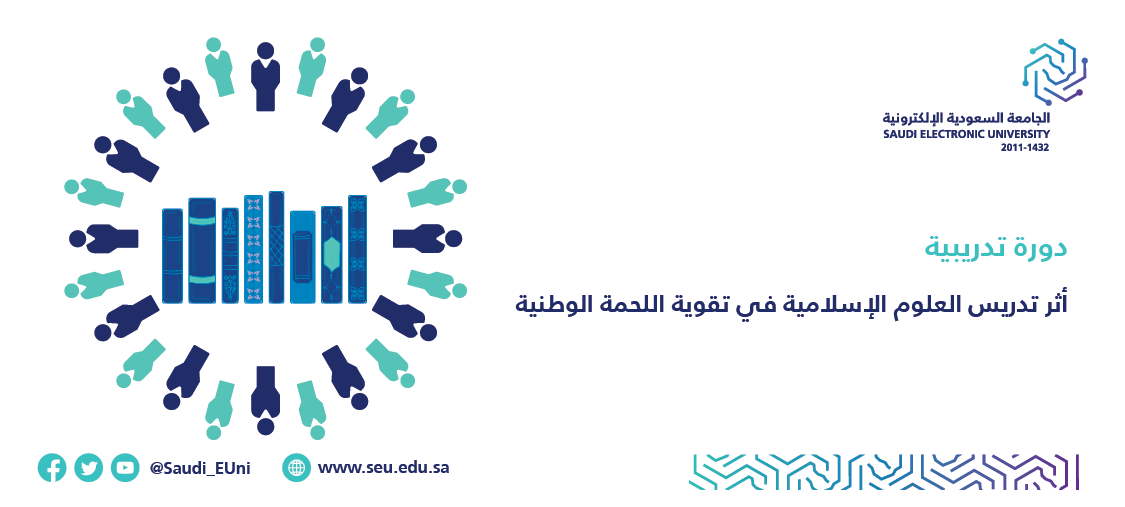 الجامعة السعودية الإلكترونية
SAUDI ELECTRONIC UNIVERSITY
2011-1432

دورة تدريبية

أثر تدريس العلوم الإسلامية في تقوية اللحمة الوطنية

@Saudi_EUni

www.seu.edu.sa